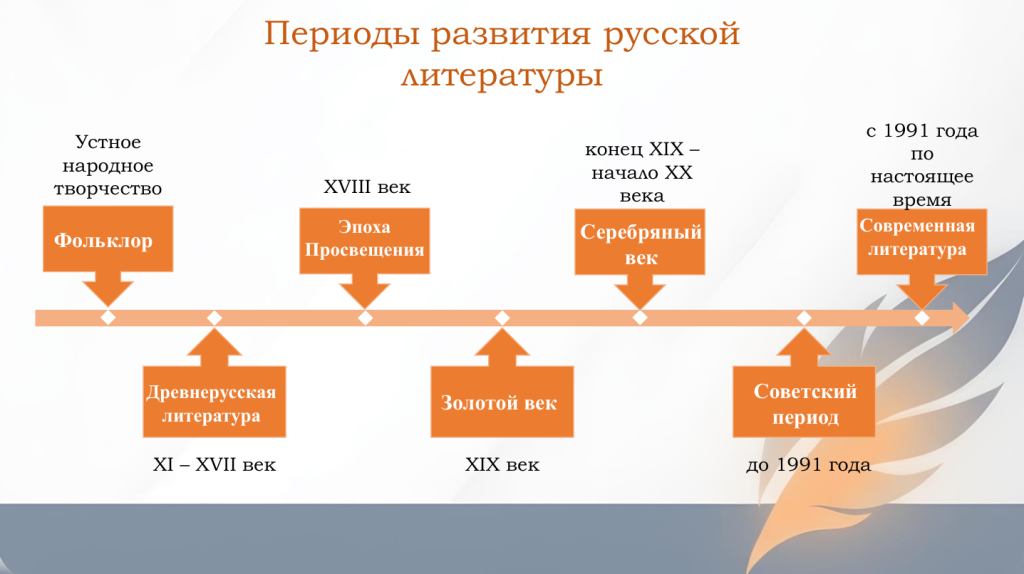 Периоды развития русской литературы

Устное народное творчество

Фольклор

XVIII век

Эпоха Просвещения

конец XIX – начало XX века

Серебряный век

с 1991 года по настоящее время

Современная литература

Древнерусская литература

XI – XVII век

Золотой век

XIX век

Советский период

до 1991 года